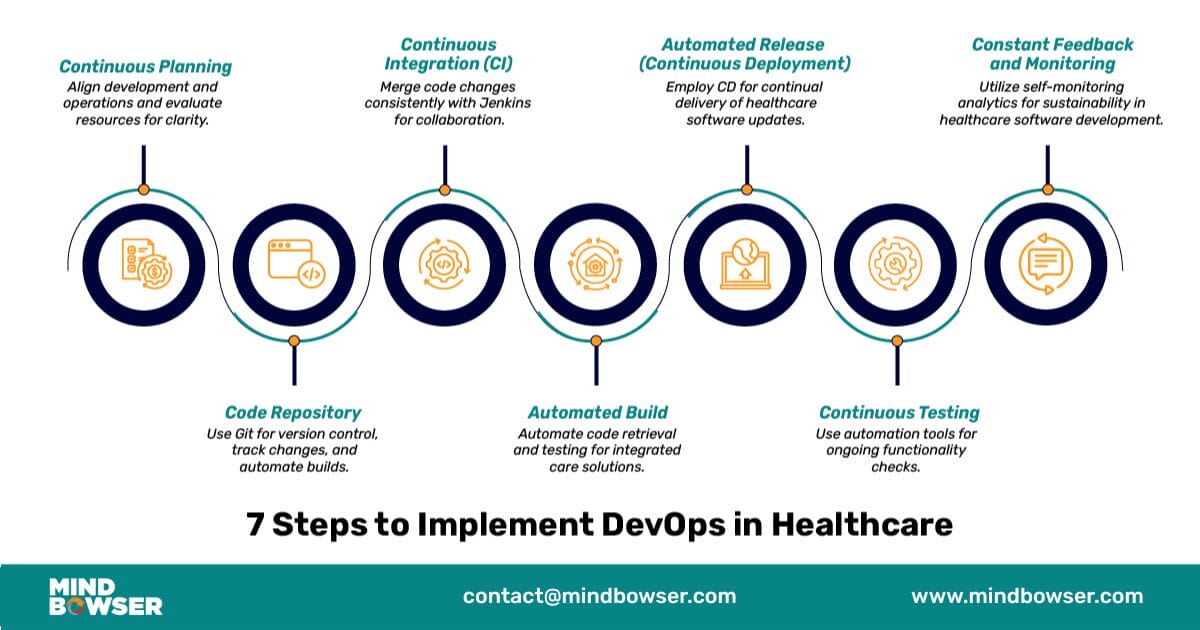 Continuous Planning
Align development and operations and evaluate resources for clarity.

Continuous Integration (CI)
Merge code changes consistently with Jenkins for collaboration.

Automated Release (Continuous Deployment)
Employ CD for continual delivery of healthcare software updates.

Constant Feedback and Monitoring
Utilize self-monitoring analytics for sustainability in healthcare software development.

Code Repository
Use Git for version control, track changes, and automate builds.

Automated Build
Automate code retrieval and testing for integrated care solutions.

Continuous Testing
Use automation tools for ongoing functionality checks.

7 Steps to Implement DevOps in Healthcare

MIND BOWSER

contact@mindbowser.com

www.mindbowser.com